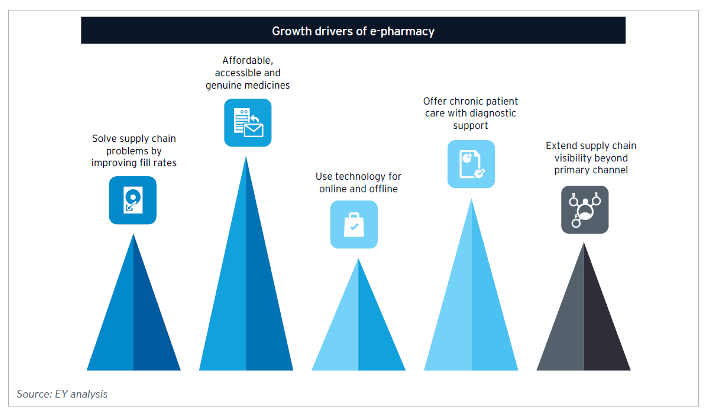 Growth drivers of e-pharmacy

Solve supply chain problems by improving fill rates

Affordable, accessible and genuine medicines

Use technology for online and offline

Offer chronic patient care with diagnostic support

Extend supply chain visibility beyond primary channel

Source: EY analysis